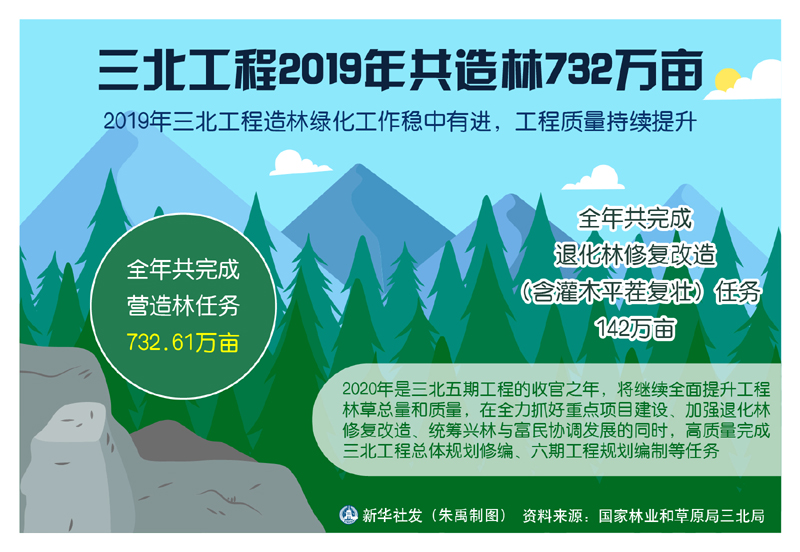 三北工程2019年共造林732万亩

2019年三北工程造林绿化工作稳中有进，工程质量持续提升

全年共完成
营造林任务
732.61万亩

全年共完成
退化林修复改造
（含灌木平茬复壮）任务
142万亩

2020年是三北五期工程的收官之年，将继续全面提升工程林草总量和质量，在全力抓好重点项目建设、加强退化林修复改造、统筹兴林与富民协调发展的同时，高质量完成三北工程总体规划修编、六期工程规划编制等任务

新华社发（朱禹制图） 资料来源：国家林业和草原局三北局